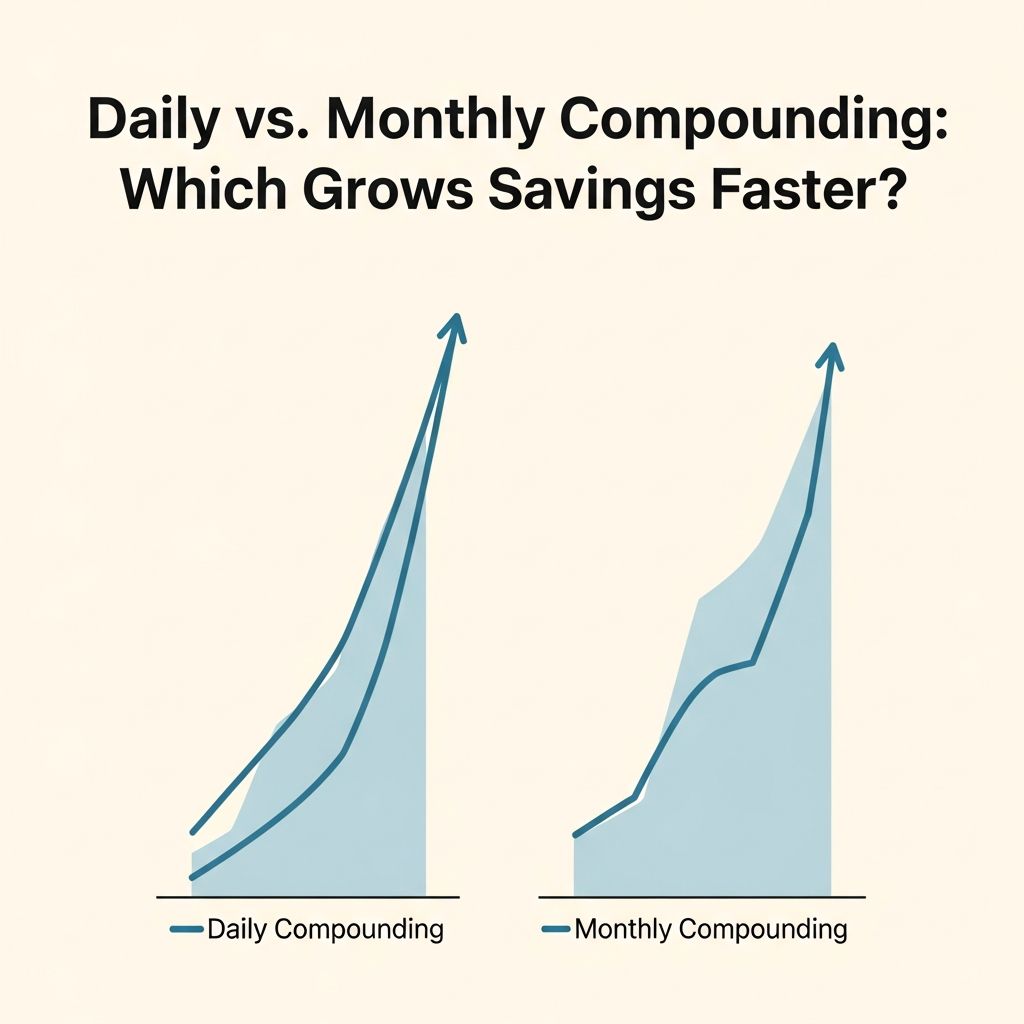 Daily vs. Monthly Compounding: Which Grows Savings Faster?

Daily Compounding

Monthly Compounding